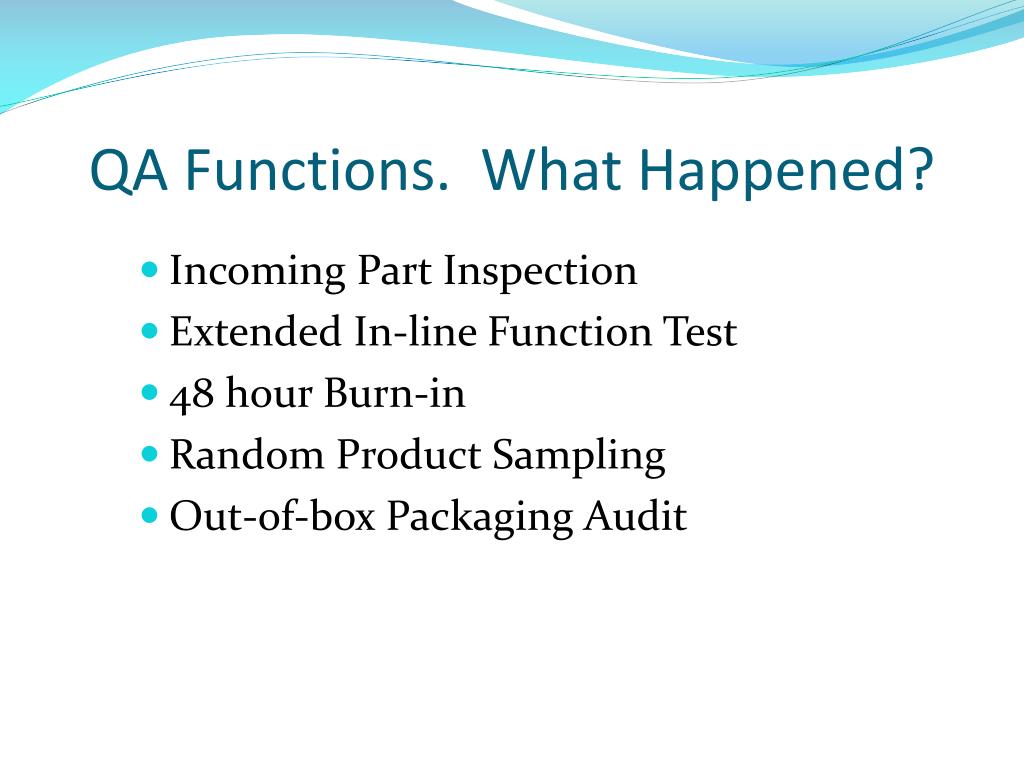 QA Functions.  What Happened?

- Incoming Part Inspection
- Extended In-line Function Test
- 48 hour Burn-in
- Random Product Sampling
- Out-of-box Packaging Audit